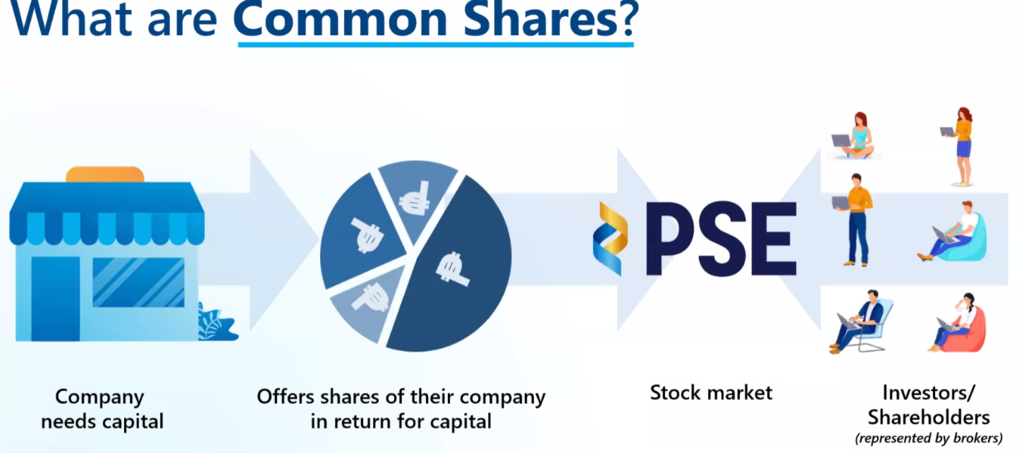 What are Common Shares?

₱ ₱ ₱ ₱

PSE

Company needs capital

Offers shares of their company in return for capital

Stock market

Investors/ Shareholders
(represented by brokers)